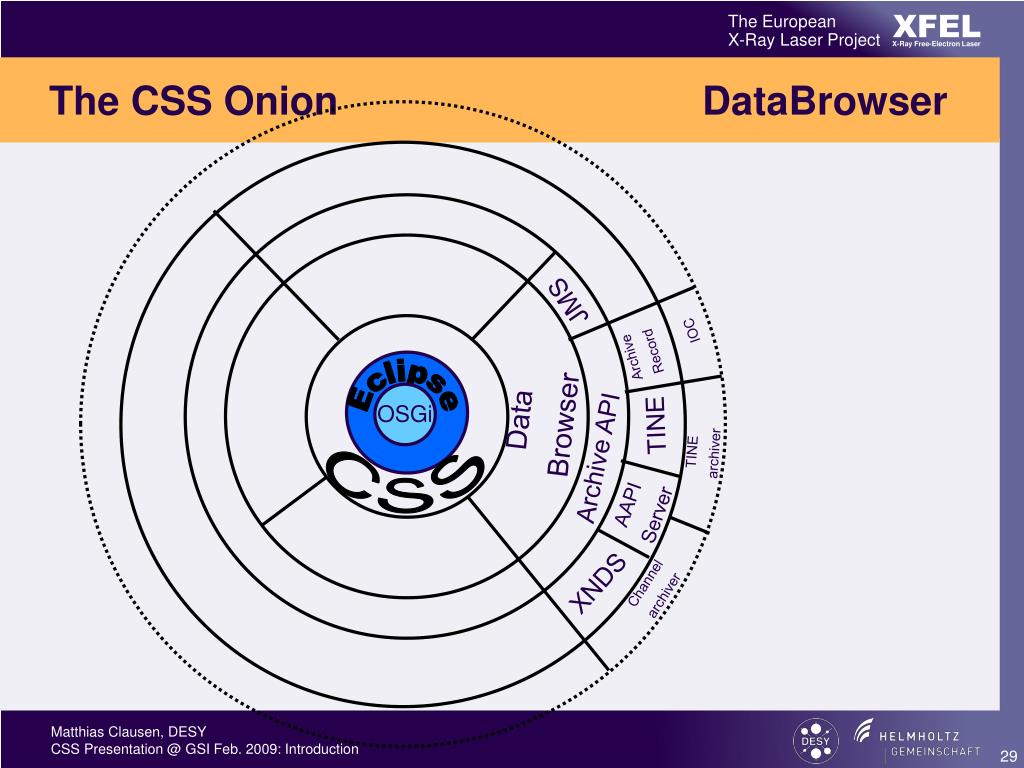 The European X-Ray Laser Project XFEL X-Ray Free-Electron Laser

The CSS Onion DataBrowser

Eclipse
OSGi
CSS
Data Browser
JMS
Archive API
Archive Record
IOC
TINE
TINE archiver
AAPI Server
XNDS
Channel archiver

Matthias Clausen, DESY
CSS Presentation @ GSI Feb. 2009: Introduction

DESY
HELMHOLTZ GEMEINSCHAFT
29